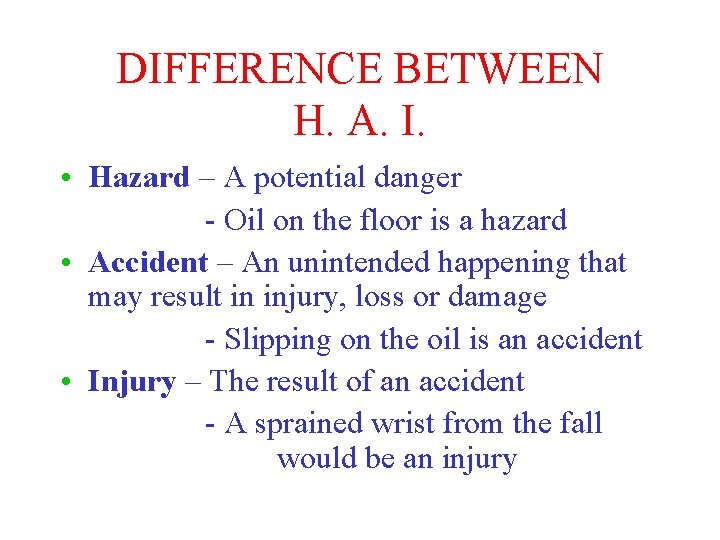 DIFFERENCE BETWEEN H. A. I.

• Hazard – A potential danger

- Oil on the floor is a hazard

• Accident – An unintended happening that may result in injury, loss or damage

- Slipping on the oil is an accident

• Injury – The result of an accident

- A sprained wrist from the fall would be an injury